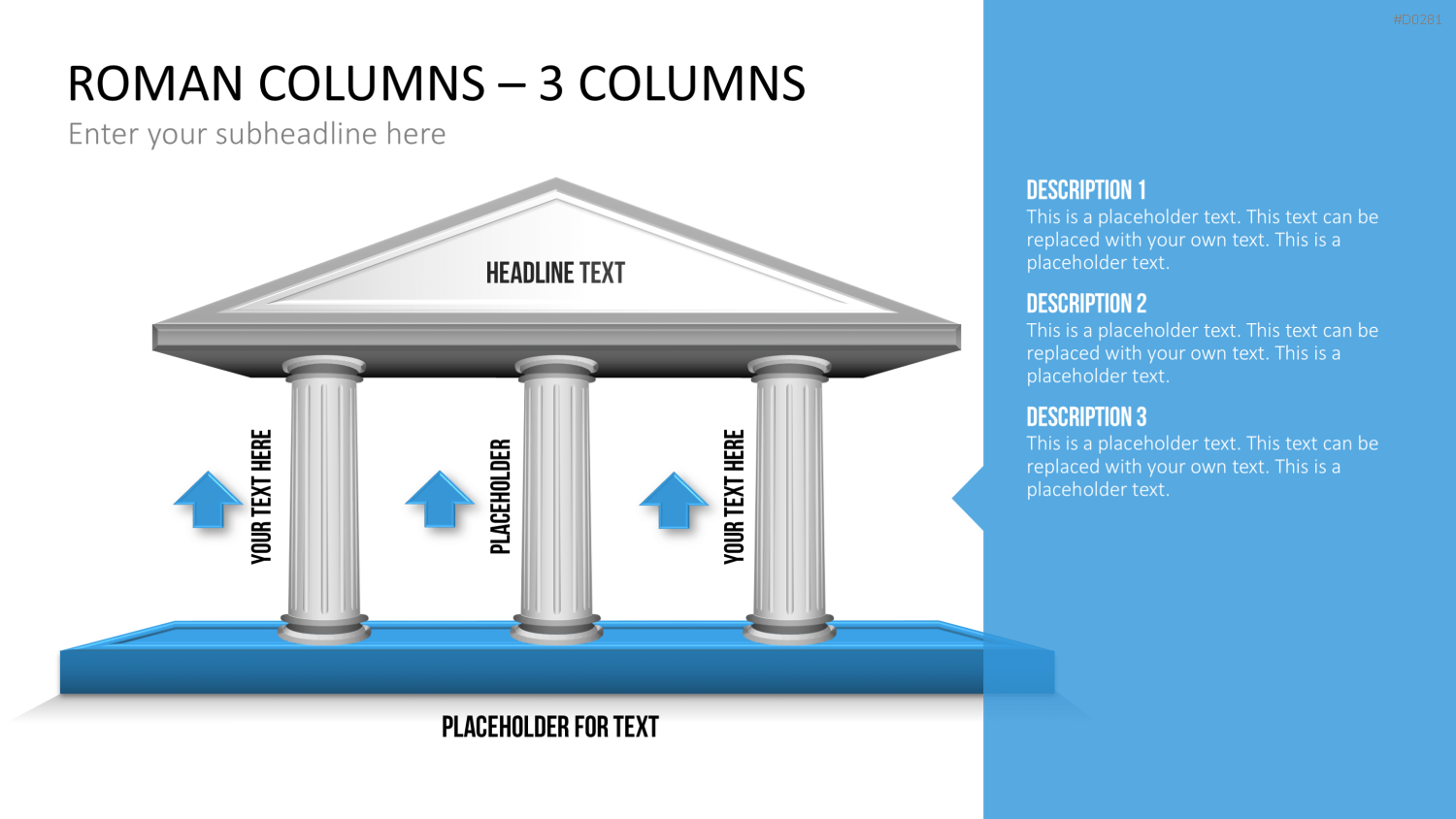 #D0281

ROMAN COLUMNS – 3 COLUMNS

Enter your subheadline here

HEADLINE TEXT

YOUR TEXT HERE

PLACEHOLDER

YOUR TEXT HERE

PLACEHOLDER FOR TEXT

DESCRIPTION 1
This is a placeholder text. This text can be replaced with your own text. This is a placeholder text.

DESCRIPTION 2
This is a placeholder text. This text can be replaced with your own text. This is a placeholder text.

DESCRIPTION 3
This is a placeholder text. This text can be replaced with your own text. This is a placeholder text.